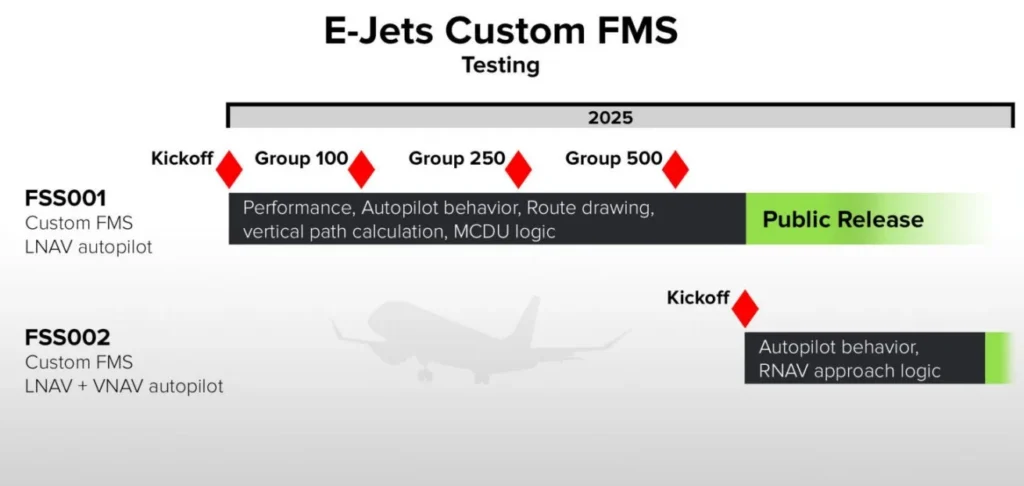 E-Jets Custom FMS
Testing

2025

Kickoff
Group 100
Group 250
Group 500

FSS001
Custom FMS
LNAV autopilot

Performance, Autopilot behavior, Route drawing, vertical path calculation, MCDU logic

Public Release

Kickoff

FSS002
Custom FMS
LNAV + VNAV autopilot

Autopilot behavior, RNAV approach logic